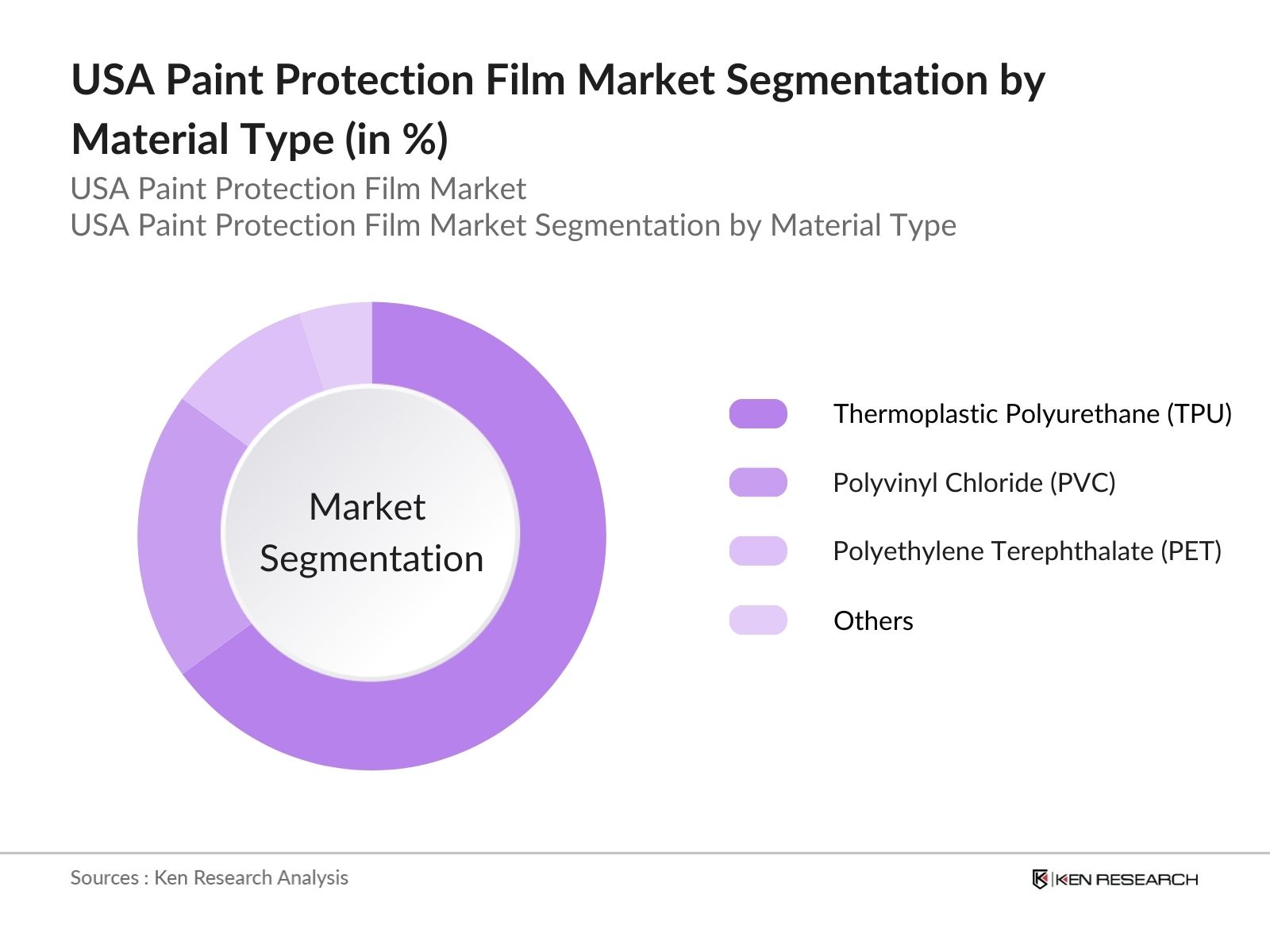 USA Paint Protection Film Market Segmentation by Material Type (in %)

USA Paint Protection Film Market
USA Paint Protection Film Market Segmentation by Material Type

Market Segmentation

Thermoplastic Polyurethane (TPU)
Polyvinyl Chloride (PVC)
Polyethylene Terephthalate (PET)
Others

Sources : Ken Research Analysis

KEN RESEARCH